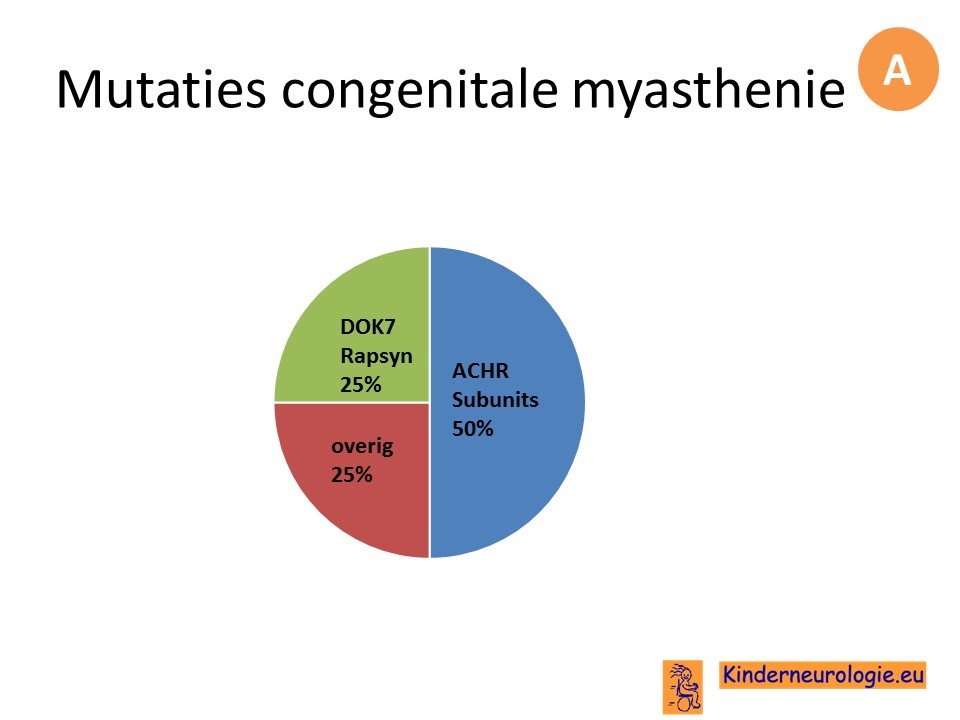 Mutaties congenitale myasthenie

A

DOK7
Rapsyn
25%

ACHR
Subunits
50%

overig
25%

Kinderneurologie.eu